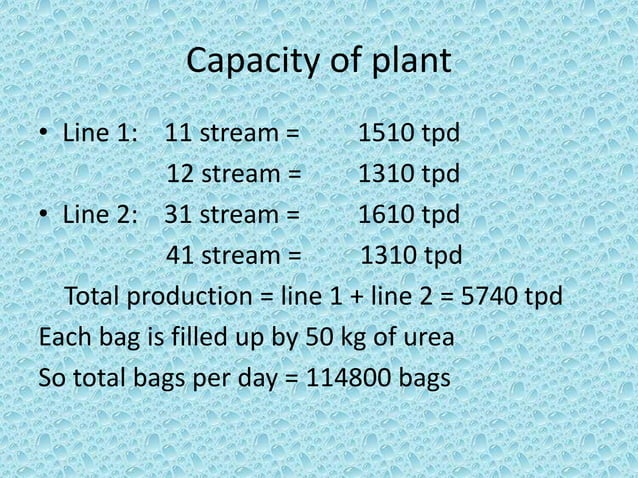 Capacity of plant

• Line 1: 11 stream = 1510 tpd
12 stream = 1310 tpd

• Line 2: 31 stream = 1610 tpd
41 stream = 1310 tpd

Total production = line 1 + line 2 = 5740 tpd

Each bag is filled up by 50 kg of urea

So total bags per day = 114800 bags